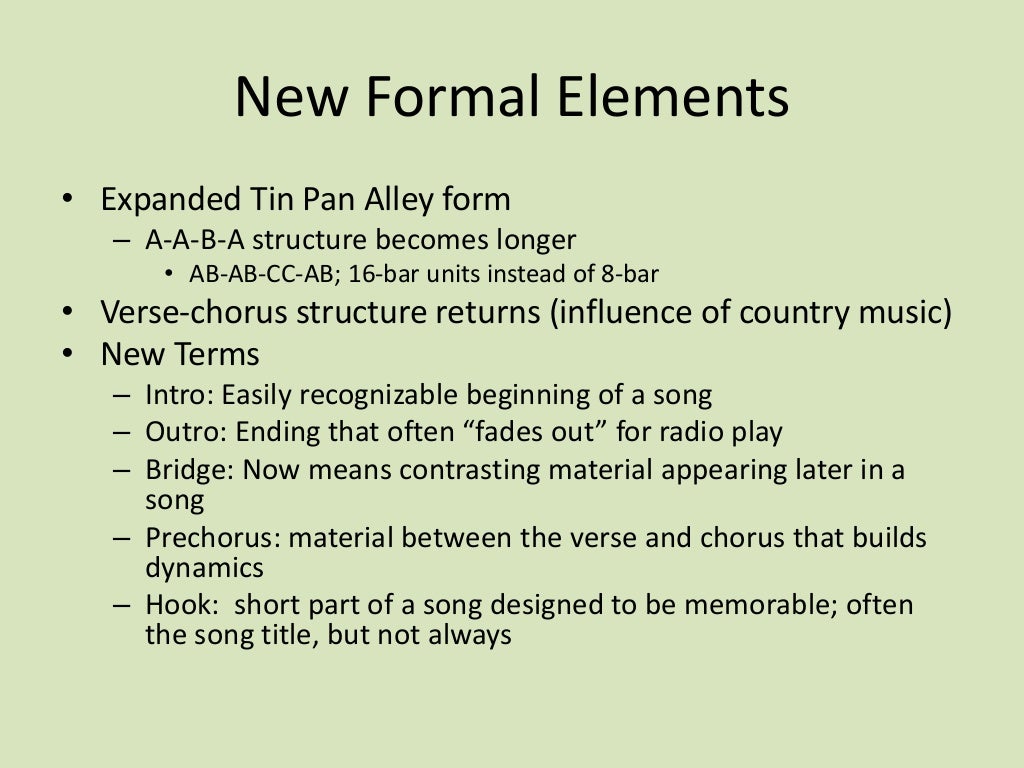 New Formal Elements

• Expanded Tin Pan Alley form
  – A-A-B-A structure becomes longer
    • AB-AB-CC-AB; 16-bar units instead of 8-bar
• Verse-chorus structure returns (influence of country music)
• New Terms
  – Intro: Easily recognizable beginning of a song
  – Outro: Ending that often “fades out” for radio play
  – Bridge: Now means contrasting material appearing later in a song
  – Prechorus: material between the verse and chorus that builds dynamics
  – Hook: short part of a song designed to be memorable; often the song title, but not always